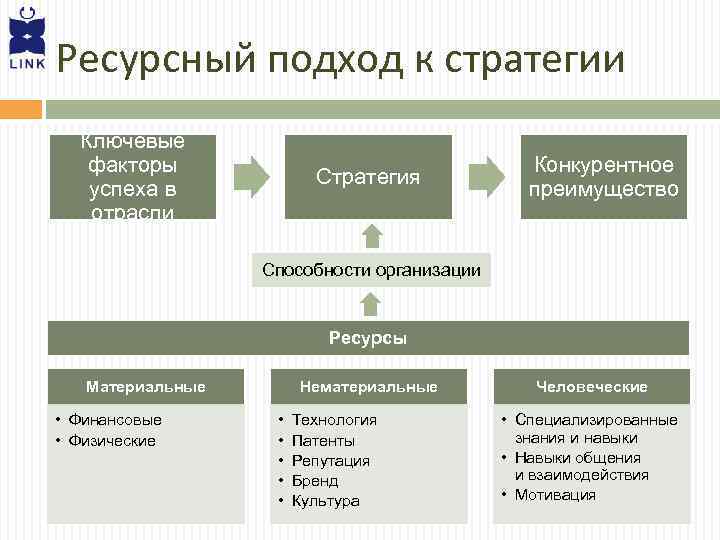 LINK

Ресурсный подход к стратегии

Ключевые факторы успеха в отрасли

Стратегия

Конкурентное преимущество

Способности организации

Ресурсы

Материальные
• Финансовые
• Физические

Нематериальные
• Технология
• Патенты
• Репутация
• Бренд
• Культура

Человеческие
• Специализированные знания и навыки
• Навыки общения и взаимодействия
• Мотивация